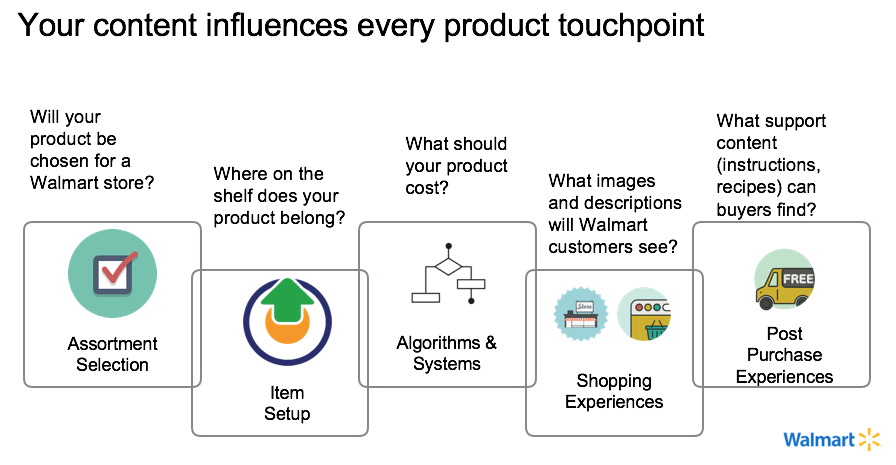 Your content influences every product touchpoint

Will your product be chosen for a Walmart store?

Assortment Selection

Where on the shelf does your product belong?

Item Setup

What should your product cost?

Algorithms & Systems

What images and descriptions will Walmart customers see?

Store

Shopping Experiences

What support content (instructions, recipes) can buyers find?

FREE

Post Purchase Experiences

Walmart